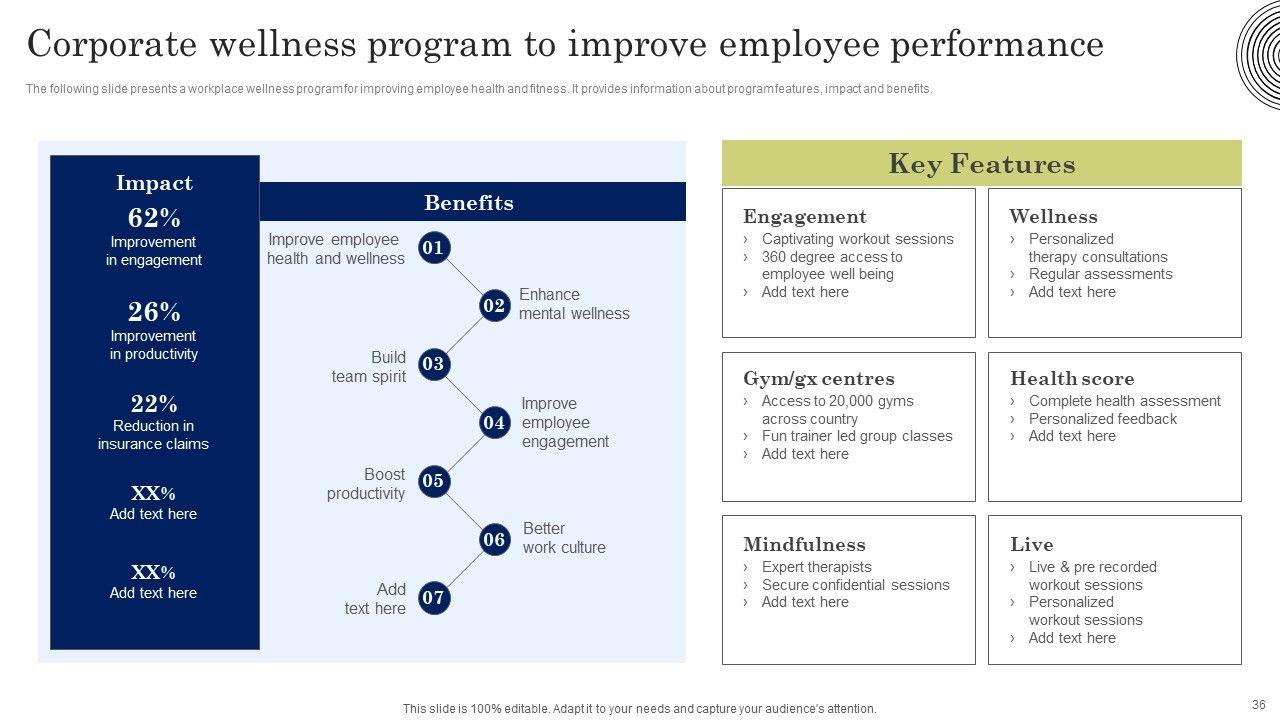 Corporate wellness program to improve employee performance

The following slide presents a workplace wellness program for improving employee health and fitness. It provides information about program features, impact and benefits.

Impact

62%
Improvement in engagement

26%
Improvement in productivity

22%
Reduction in insurance claims

XX%
Add text here

XX%
Add text here

Benefits

Improve employee health and wellness 01

02 Enhance mental wellness

Build team spirit 03

04 Improve employee engagement

Boost productivity 05

06 Better work culture

Add text here 07

Key Features

Engagement
› Captivating workout sessions
› 360 degree access to employee well being
› Add text here

Wellness
› Personalized therapy consultations
› Regular assessments
› Add text here

Gym/gx centres
› Access to 20,000 gyms across country
› Fun trainer led group classes
› Add text here

Health score
› Complete health assessment
› Personalized feedback
› Add text here

Mindfulness
› Expert therapists
› Secure confidential sessions
› Add text here

Live
› Live & pre recorded workout sessions
› Personalized workout sessions
› Add text here

This slide is 100% editable. Adapt it to your needs and capture your audience's attention.

36